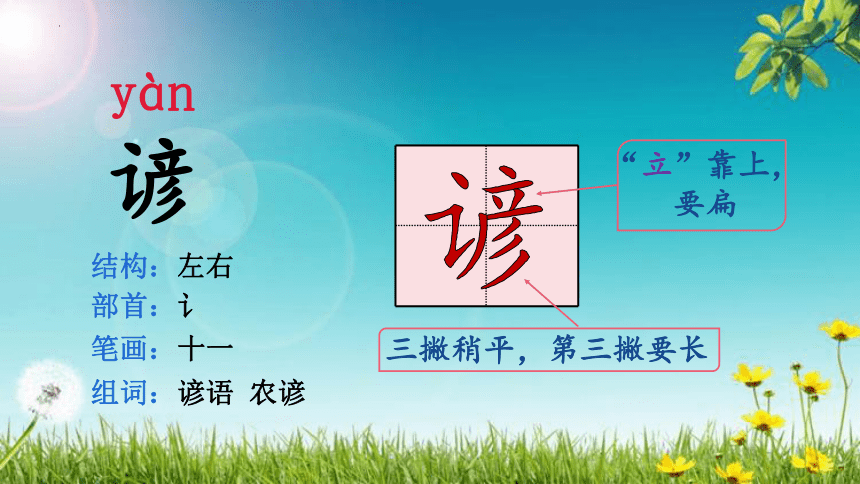 yàn

谚

结构：左右

部首：讠

笔画：十一

组词：谚语 农谚

谚

“立”靠上，要扁

三撇稍平，第三撇要长